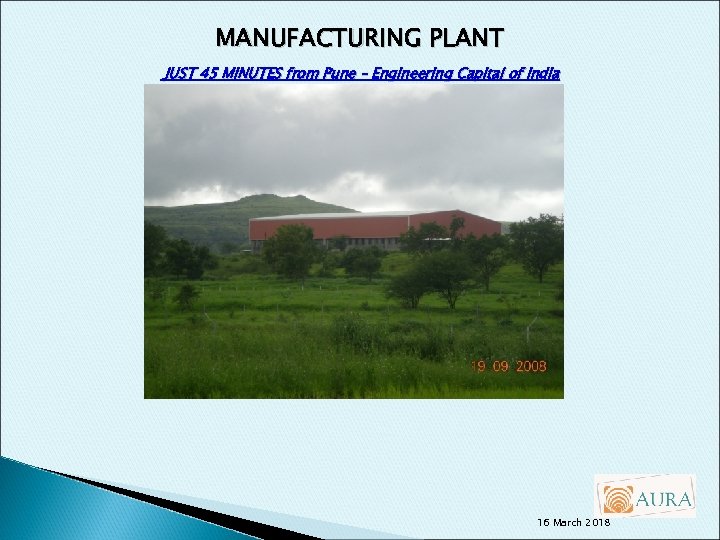 MANUFACTURING PLANT

JUST 45 MINUTES from Pune – Engineering Capital of India

19 09 2008

AURA

16 March 2018